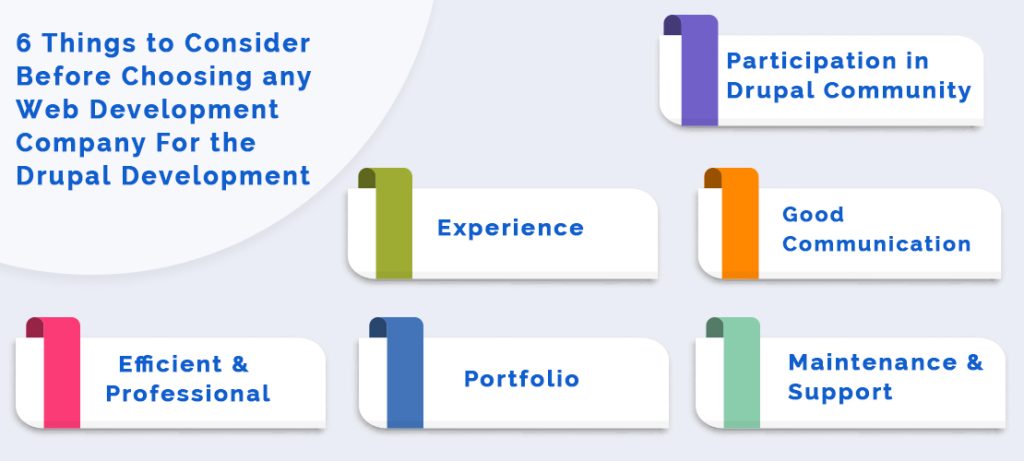 6 Things to Consider Before Choosing any Web Development Company For the Drupal Development

Participation in Drupal Community

Experience

Good Communication

Efficient & Professional

Portfolio

Maintenance & Support